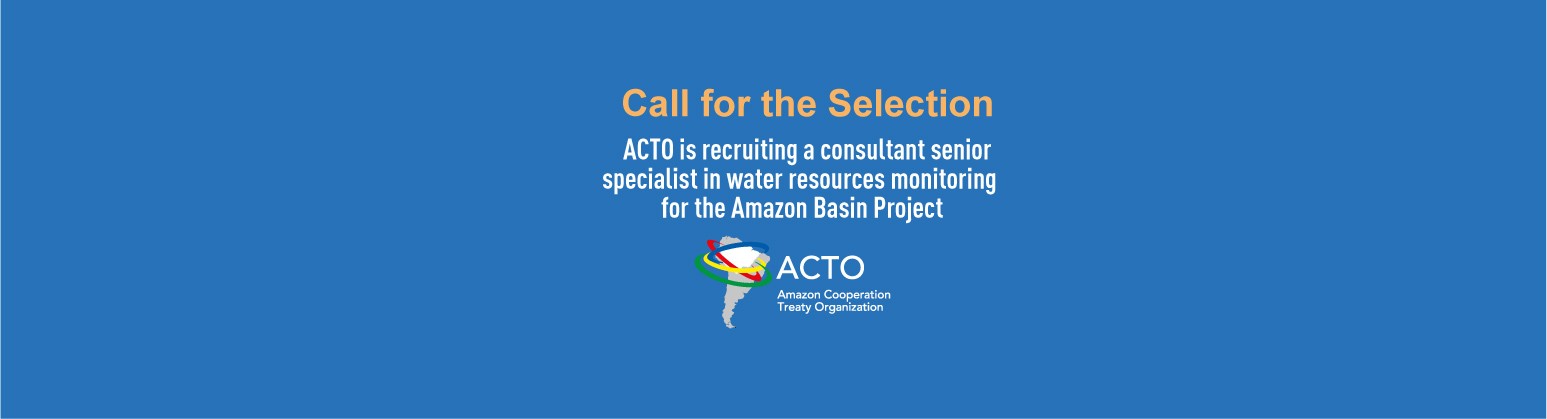 Call for the Selection

ACTO is recruiting a consultant senior specialist in water resources monitoring for the Amazon Basin Project

ACTO
Amazon Cooperation Treaty Organization